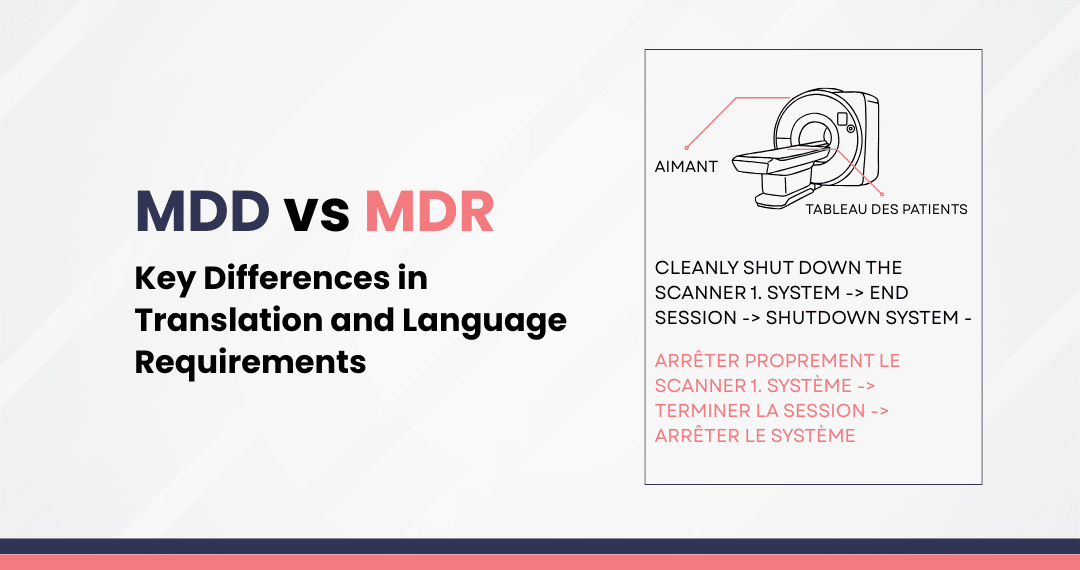 MDD vs MDR

Key Differences in Translation and Language Requirements

AIMANT

TABLEAU DES PATIENTS

CLEANLY SHUT DOWN THE SCANNER 1. SYSTEM -> END SESSION -> SHUTDOWN SYSTEM -

ARRÊTER PROPREMENT LE SCANNER 1. SYSTÈME -> TERMINER LA SESSION -> ARRÊTER LE SYSTÈME